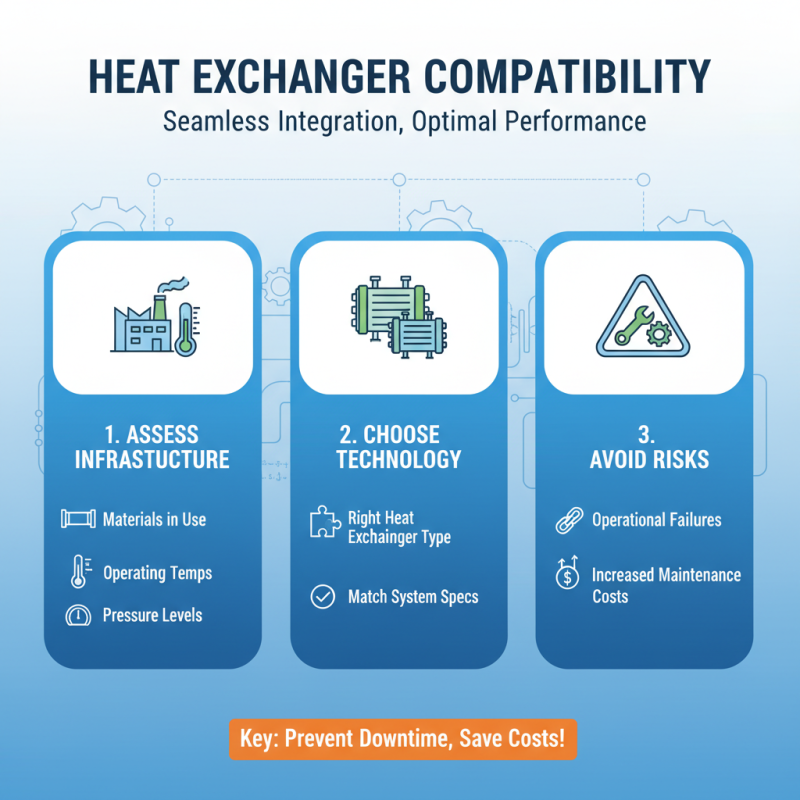 HEAT EXCHANGER COMPATIBILITY

Seamless Integration, Optimal Performance

1. ASSESS INFRASTUCTURE

Materials in Use

Operating Temps

Pressure Levels

2. CHOOSE TECHNOLOGY

Right Heat Exchainger Type

Match System Specs

3. AVOID RISKS

Operational Failures

Increased Maintenance Costs

Key: Prevent Downtime, Save Costs!